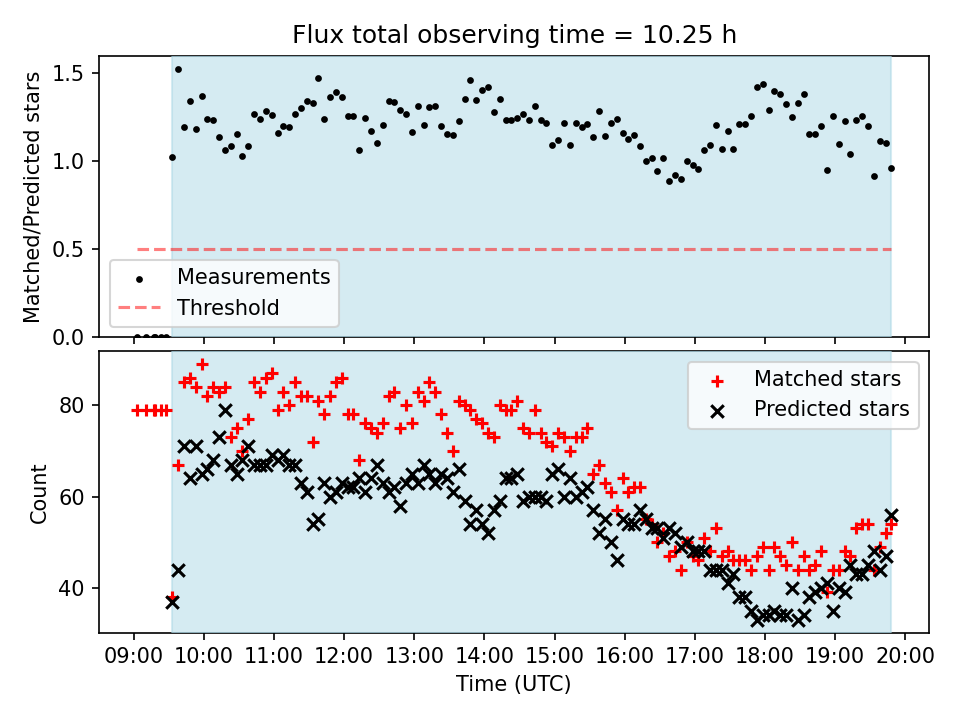 Flux total observing time = 10.25 h

Matched/Predicted stars

1.5
1.0
0.5
0.0

Measurements
Threshold

Count

80
60
40

Matched stars
Predicted stars

09:00 10:00 11:00 12:00 13:00 14:00 15:00 16:00 17:00 18:00 19:00 20:00

Time (UTC)